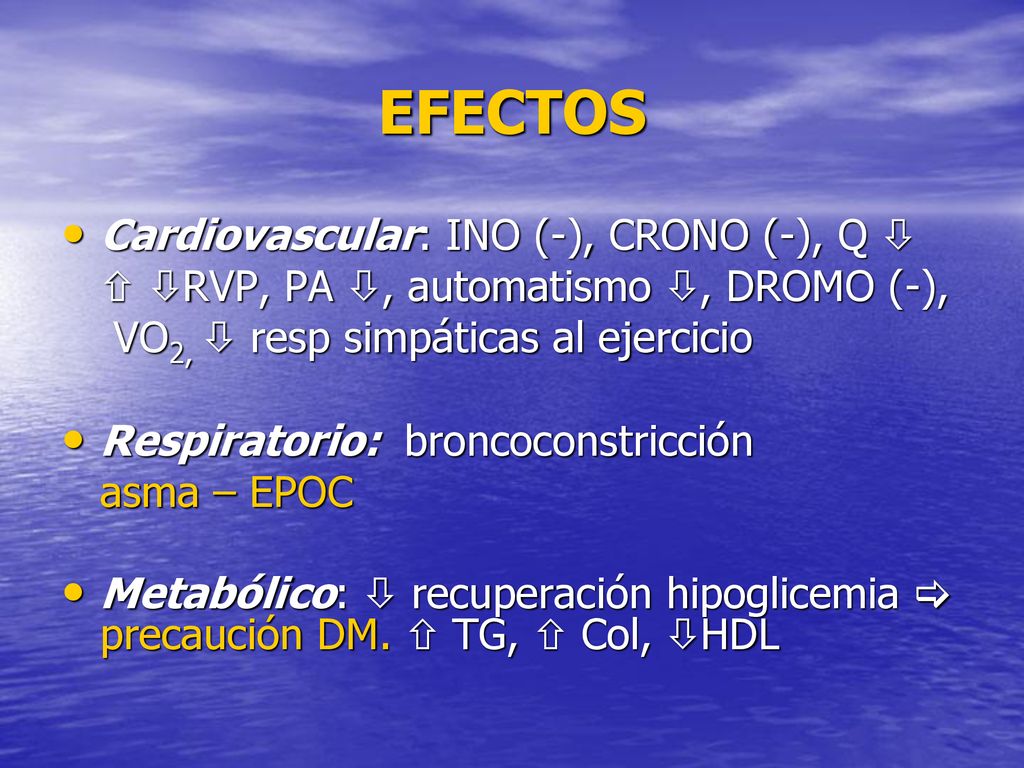 EFECTOS

• Cardiovascular: INO (-), CRONO (-), Q ⇩ ⇧ ⇩RVP, PA ⇩, automatismo ⇩, DROMO (-), $VO_{2,}$ ⇩ resp simpáticas al ejercicio

• Respiratorio: broncoconstricción asma – EPOC

• Metabólico: ⇩ recuperación hipoglicemia ⇨ precaución DM. ⇧ TG, ⇧ Col, ⇩HDL